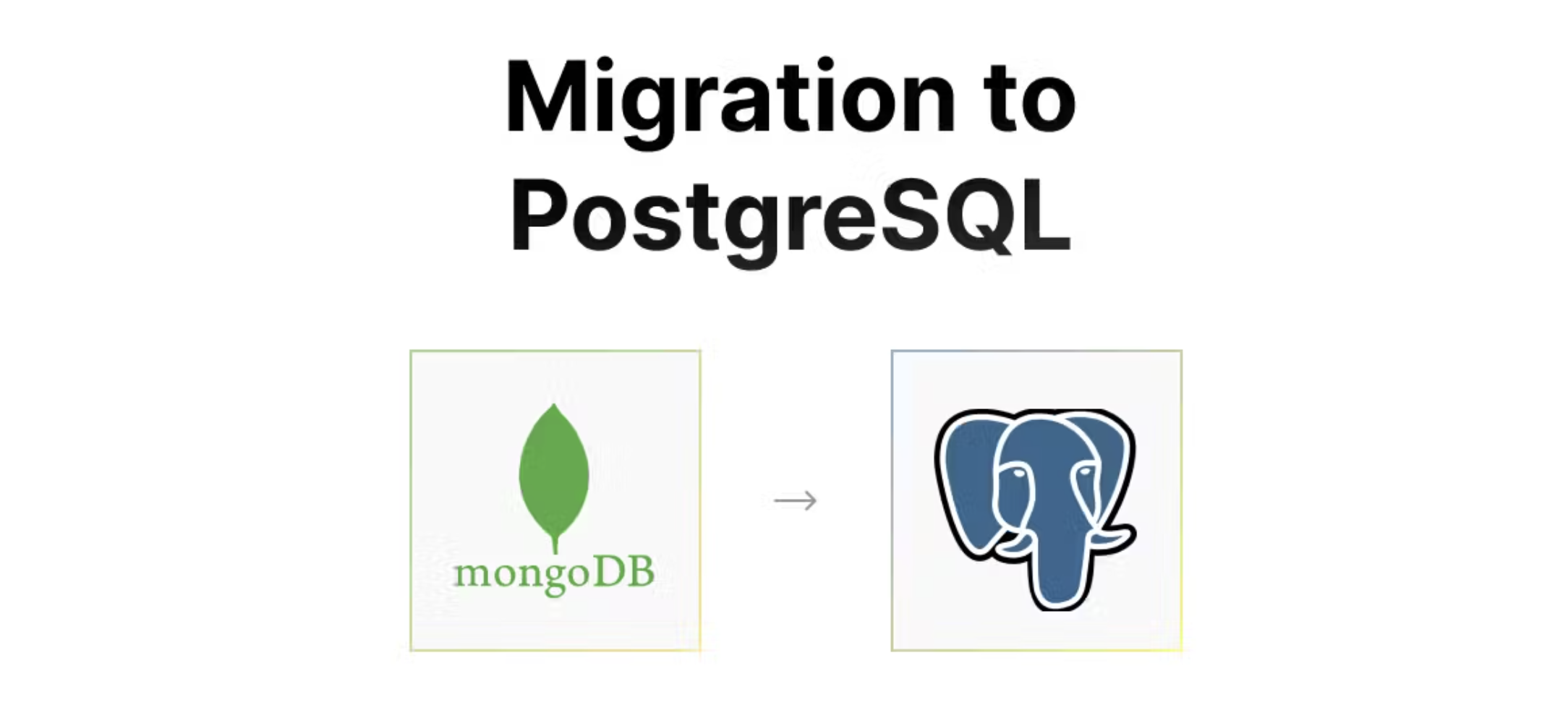 Migration to PostgreSQL

mongoDB

→